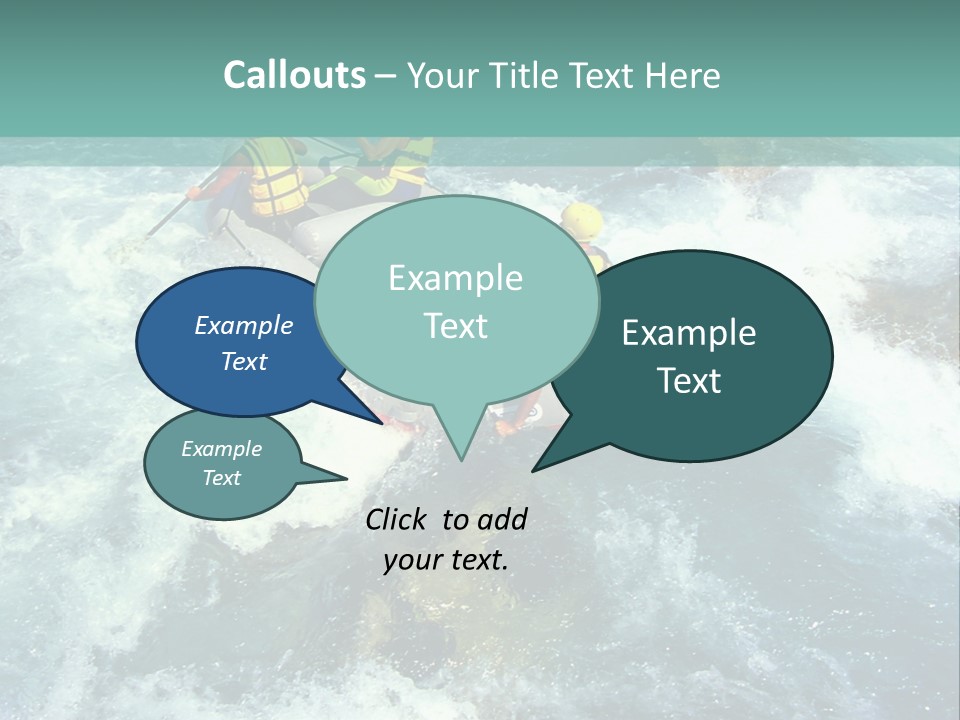 Callouts – Your Title Text Here

Example Text

Example Text

Example Text

Example Text

Click to add your text.